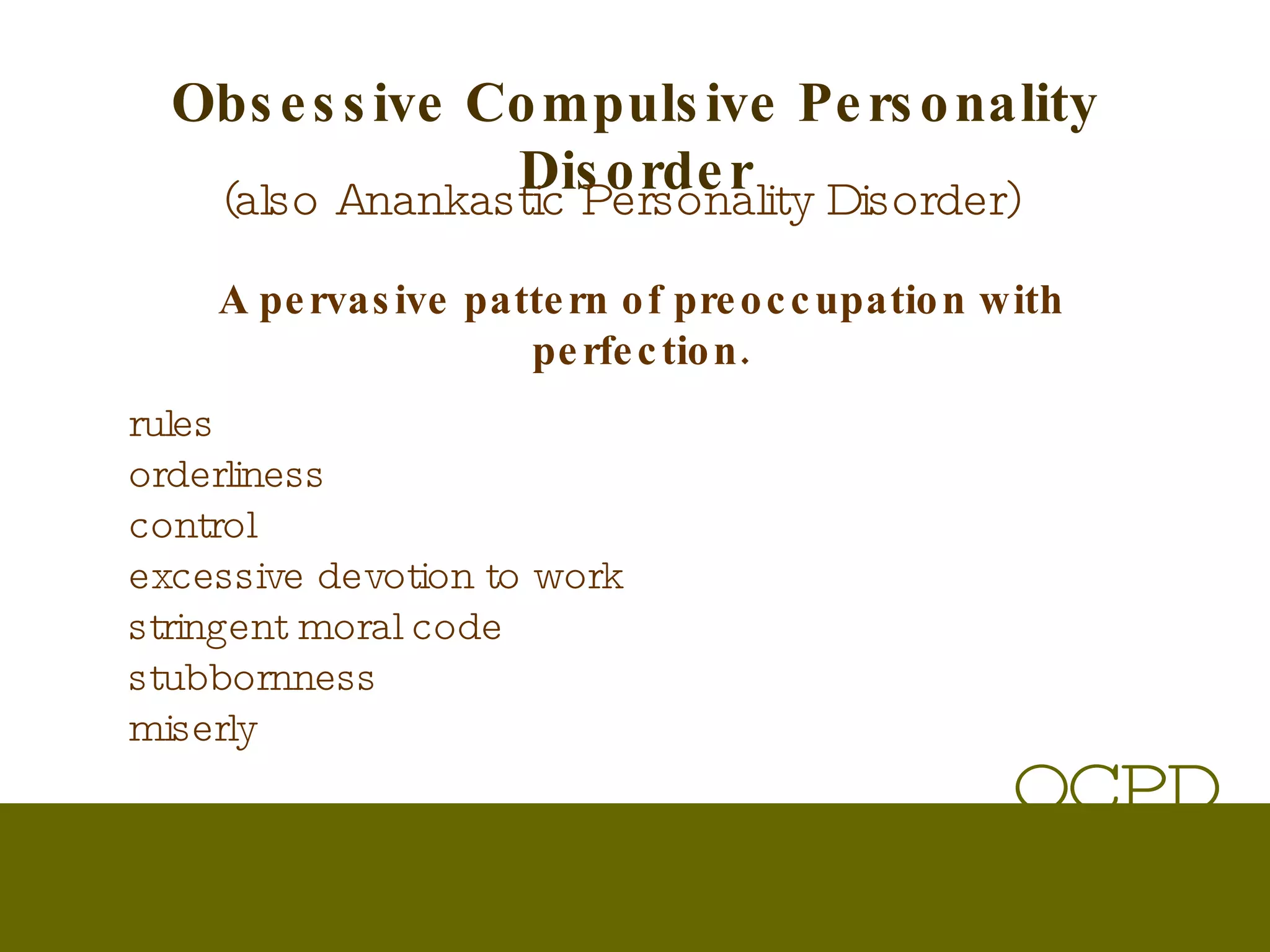 Obsessive Compulsive Personality Disorder
(also Anankastic Personality Disorder)

A pervasive pattern of preoccupation with perfection.

rules
orderliness
control
excessive devotion to work
stringent moral code
stubbornness
miserly

OCPD